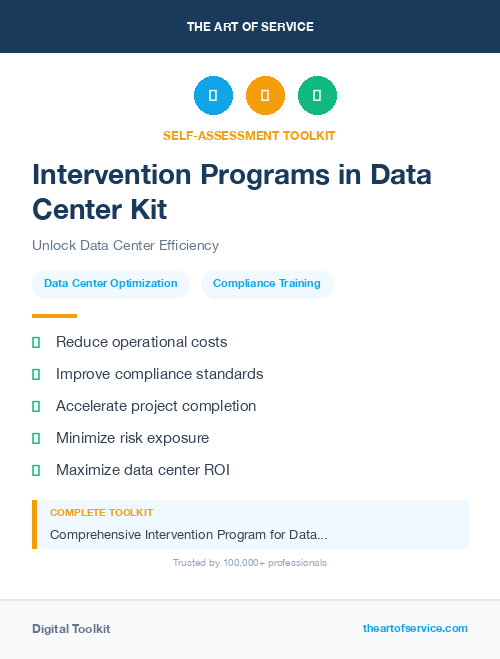 THE ART OF SERVICE

SELF-ASSESSMENT TOOLKIT

Intervention Programs in Data Center Kit

Unlock Data Center Efficiency

Data Center Optimization

Compliance Training

Reduce operational costs

Improve compliance standards

Accelerate project completion

Minimize risk exposure

Maximize data center ROI

COMPLETE TOOLKIT

Comprehensive Intervention Program for Data...

Trusted by 100,000+ professionals

Digital Toolkit

theartofservice.com